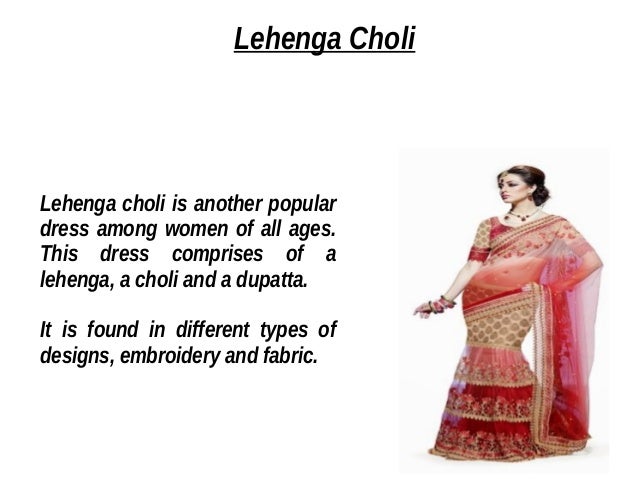 Lehenga Choli

Lehenga choli is another popular dress among women of all ages. This dress comprises of a lehenga, a choli and a dupatta.

It is found in different types of designs, embroidery and fabric.